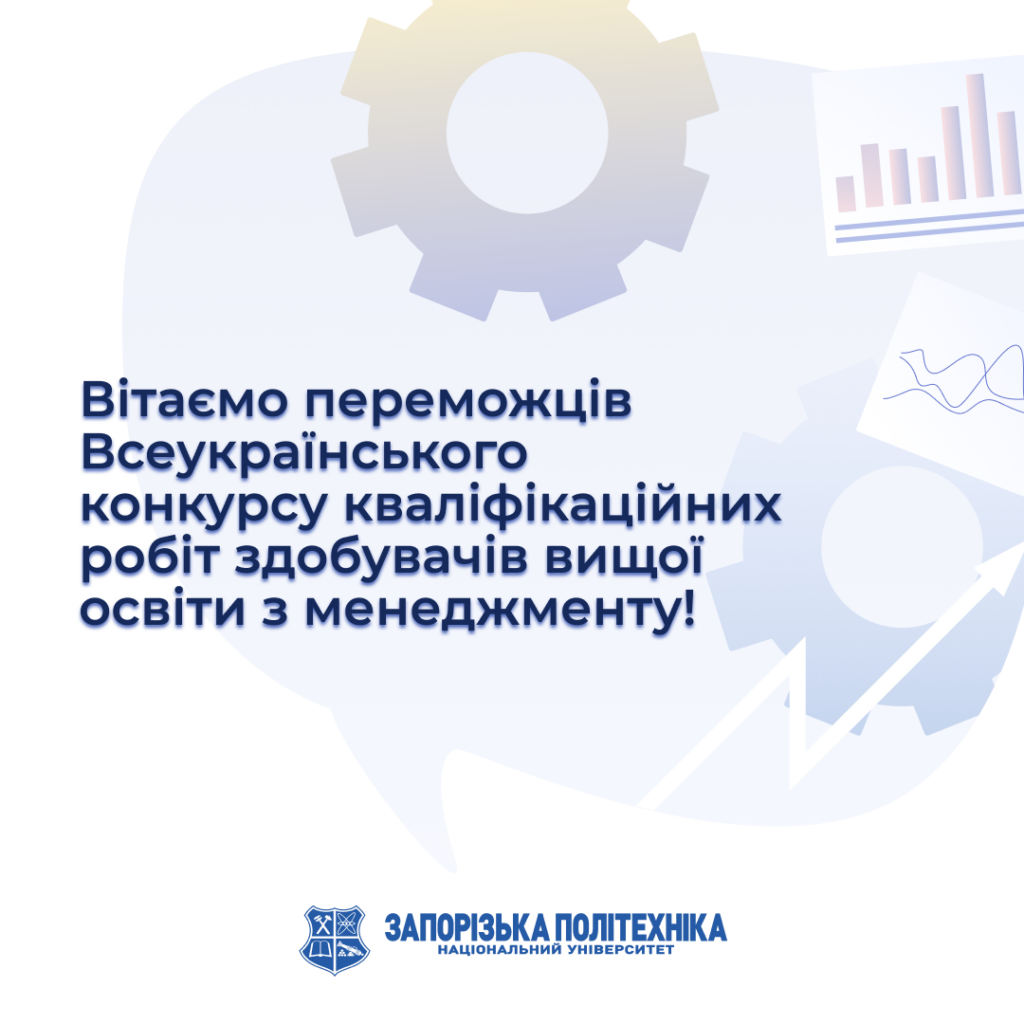 Вітаємо переможців Всеукраїнського конкурсу кваліфікаційних робіт здобувачів вищої освіти з менеджменту!

ЗАПОРІЗЬКА ПОЛІТЕХНІКА
НАЦІОНАЛЬНИЙ УНІВЕРСИТЕТ